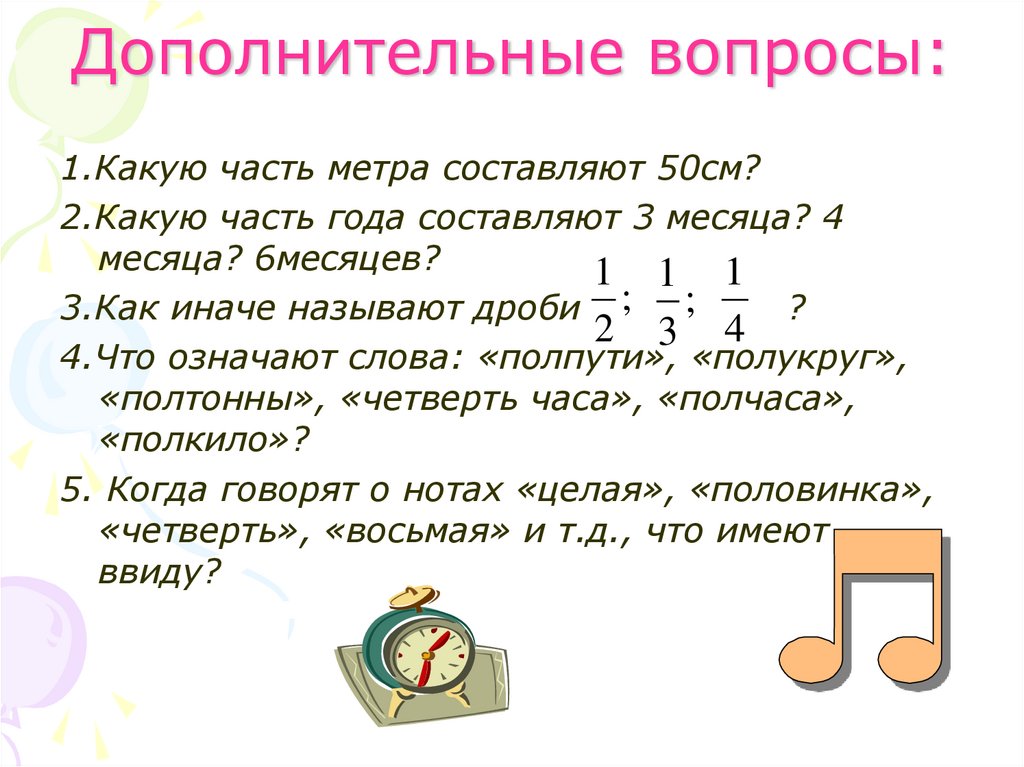 Дополнительные вопросы:

1.Какую часть метра составляют 50см?

2.Какую часть года составляют 3 месяца? 4 месяца? 6месяцев?

3.Как иначе называют дроби $\frac{1}{2}$; $\frac{1}{3}$; $\frac{1}{4}$ ?

4.Что означают слова: «полпути», «полукруг», «полтонны», «четверть часа», «полчаса», «полкило»?

5. Когда говорят о нотах «целая», «половинка», «четверть», «восьмая» и т.д., что имеют ввиду?